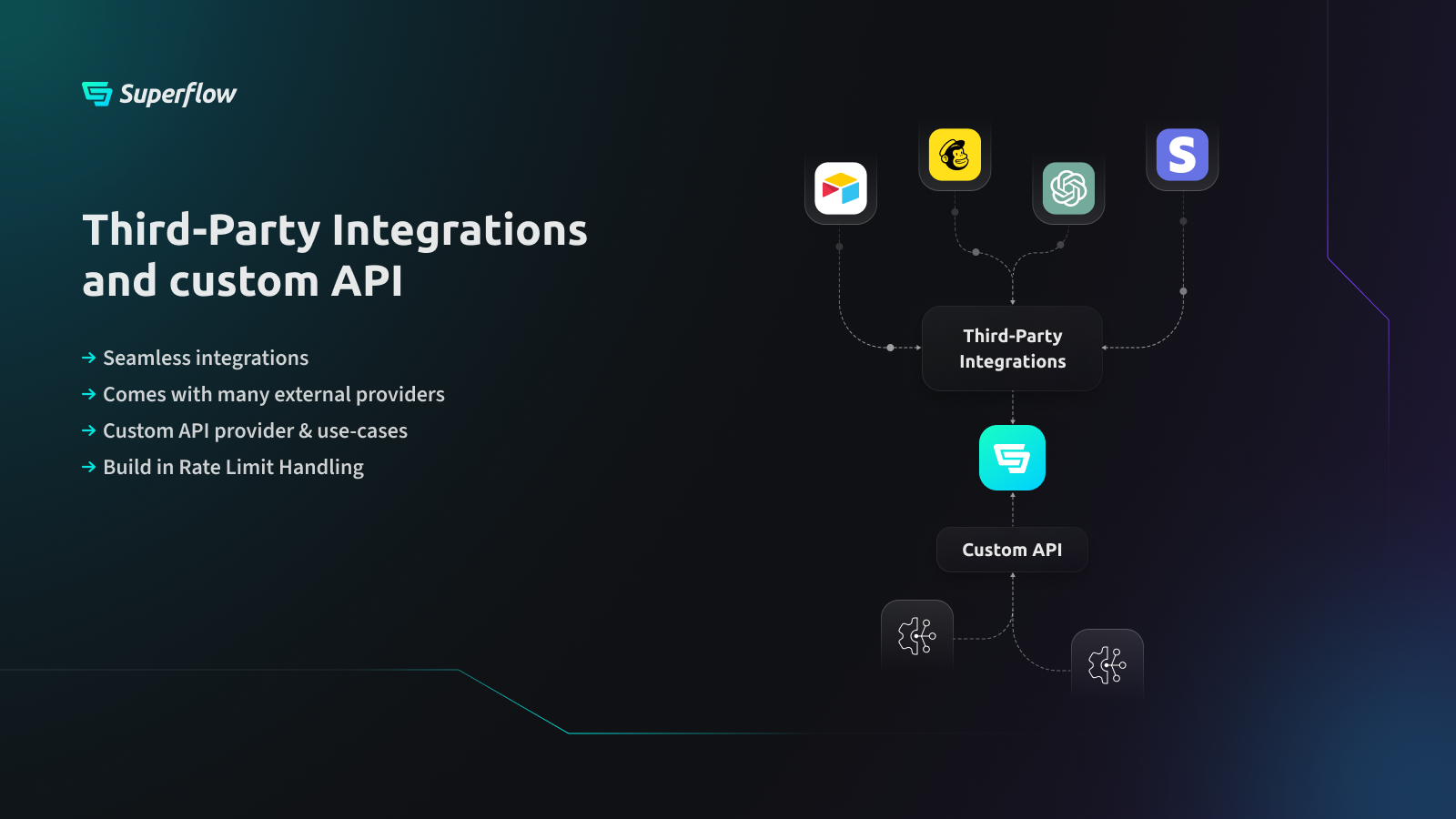 Superflow

Third-Party Integrations and custom API

→ Seamless integrations
→ Comes with many external providers
→ Custom API provider & use-cases
→ Build in Rate Limit Handling

S

Third-Party Integrations

Custom API